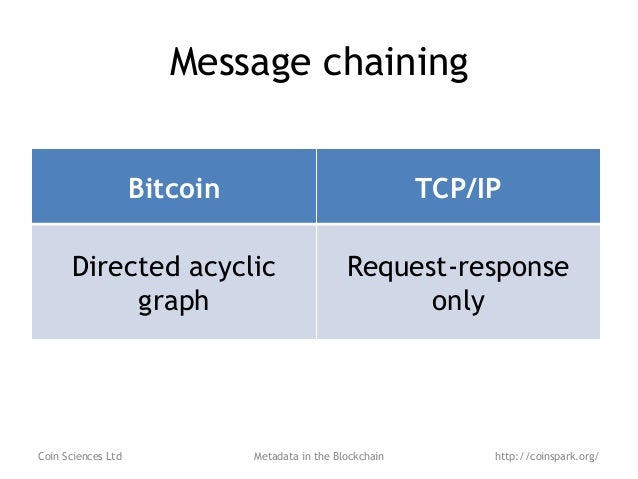 Message chaining

| Bitcoin | TCP/IP |
|---|---|
| Directed acyclic graph | Request-response only |

Coin Sciences Ltd

Metadata in the Blockchain

http://coinspark.org/